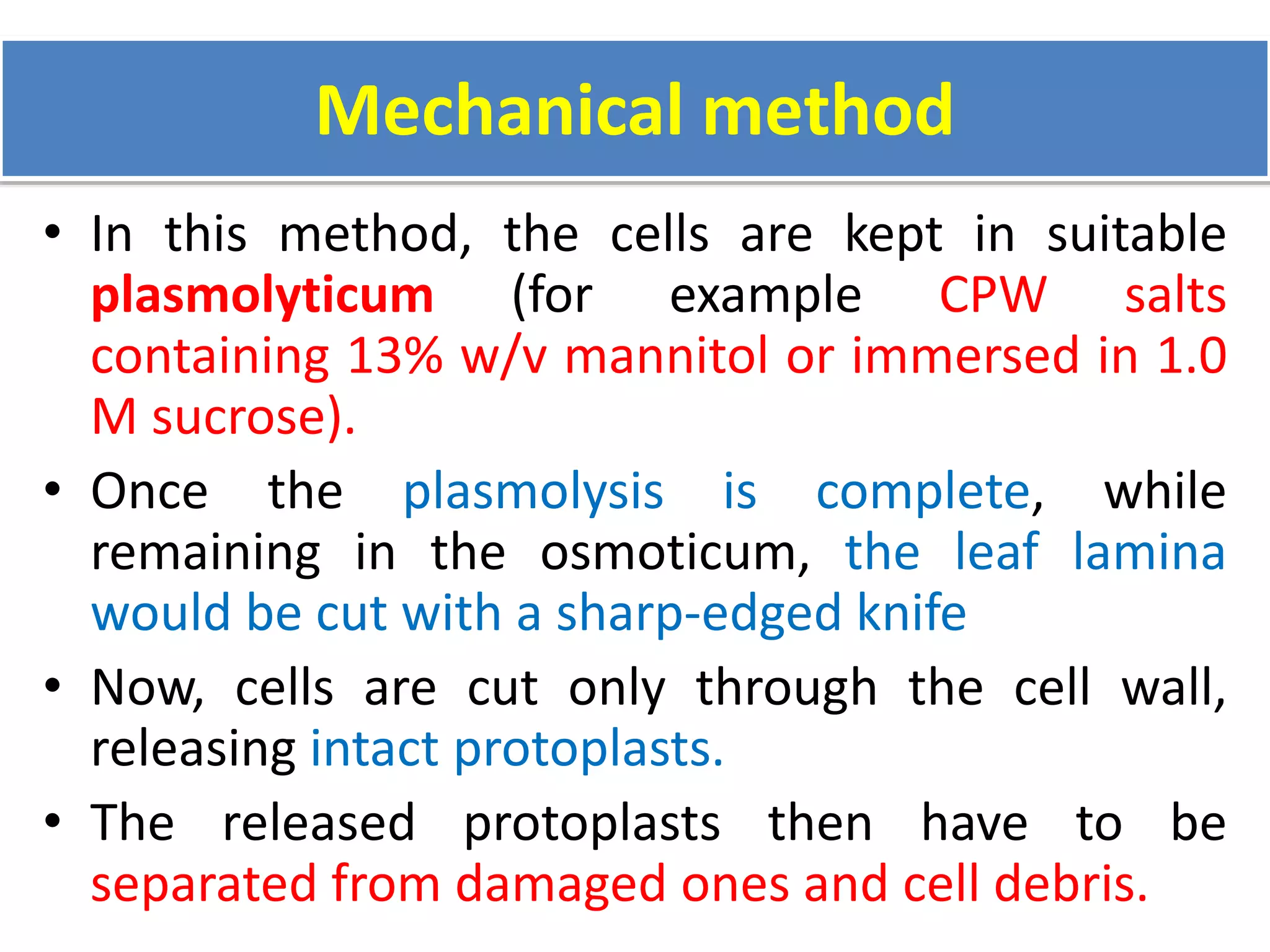 Mechanical method

• In this method, the cells are kept in suitable plasmolyticum (for example CPW salts containing 13% w/v mannitol or immersed in 1.0 M sucrose).

• Once the plasmolysis is complete, while remaining in the osmoticum, the leaf lamina would be cut with a sharp-edged knife

• Now, cells are cut only through the cell wall, releasing intact protoplasts.

• The released protoplasts then have to be separated from damaged ones and cell debris.